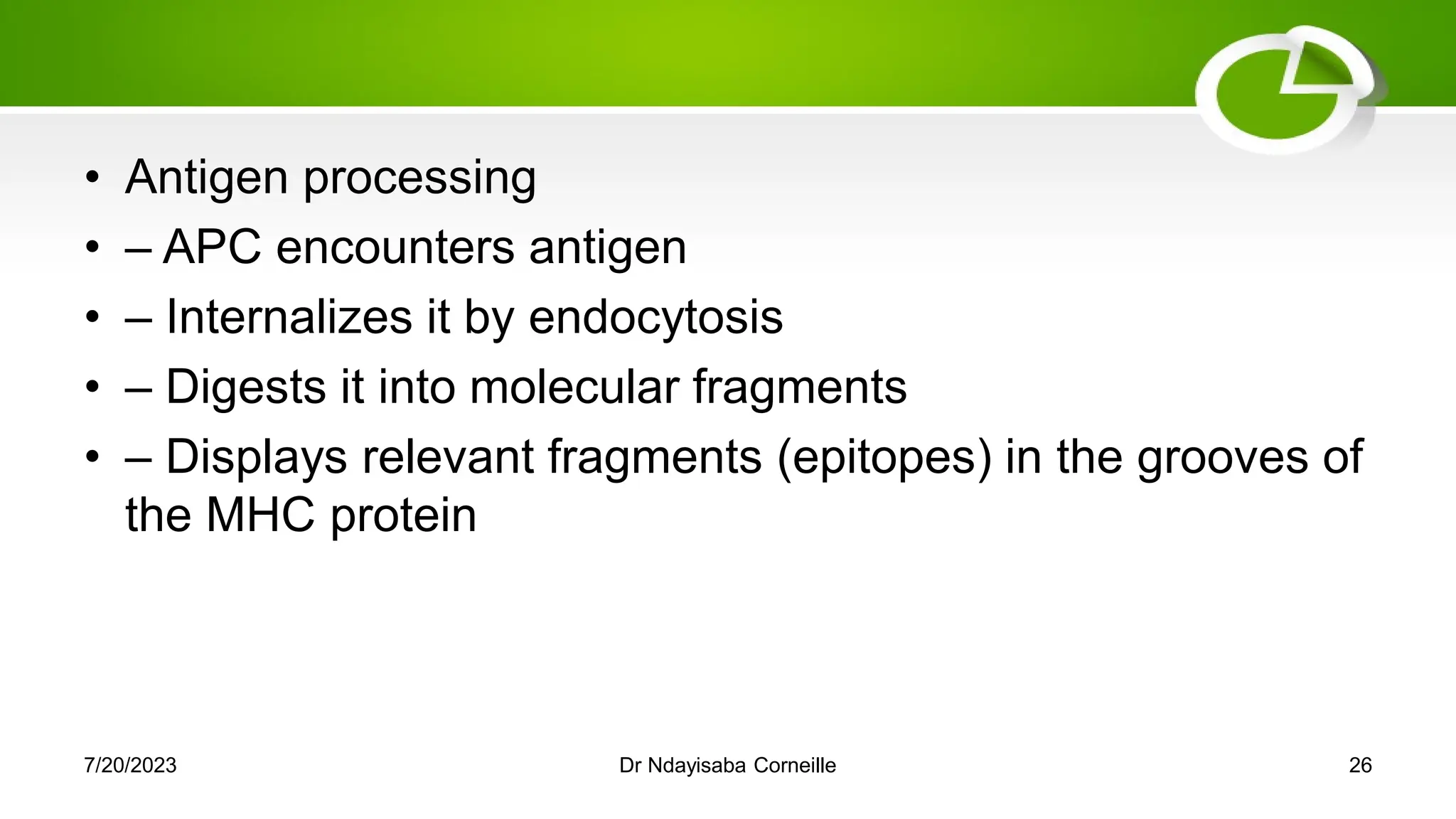 • Antigen processing
• – APC encounters antigen
• – Internalizes it by endocytosis
• – Digests it into molecular fragments
• – Displays relevant fragments (epitopes) in the grooves of the MHC protein

7/20/2023

Dr Ndayisaba Corneille

26